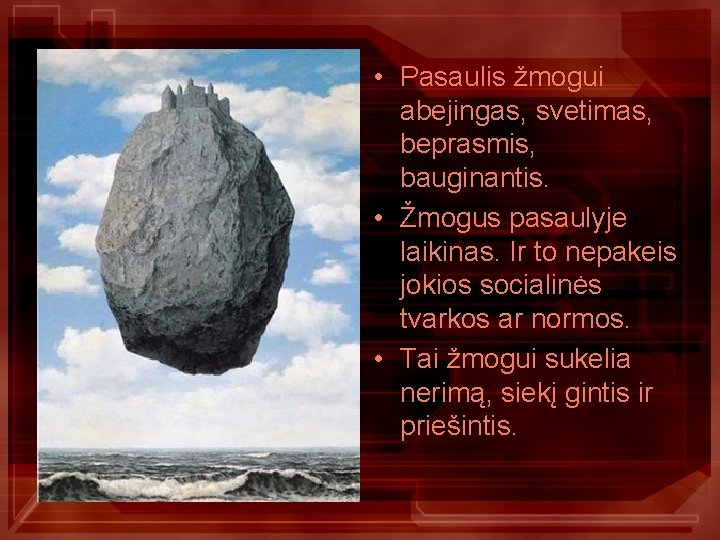 • Pasaulis žmogui abejingas, svetimas, beprasmis, bauginantis.
• Žmogus pasaulyje laikinas. Ir to nepakeis jokios socialinės tvarkos ar normos.
• Tai žmogui sukelia nerimą, siekį gintis ir priešintis.